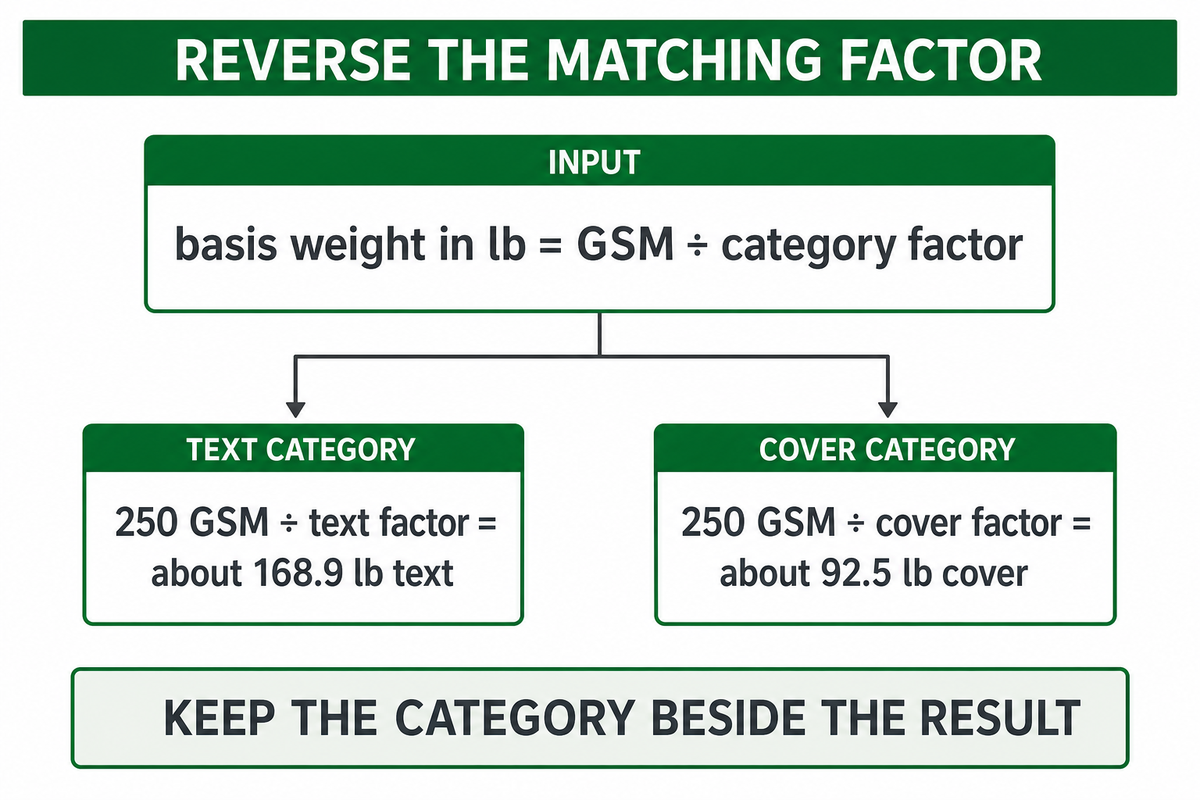 REVERSE THE MATCHING FACTOR

INPUT

basis weight in lb = GSM ÷ category factor

TEXT CATEGORY

250 GSM ÷ text factor = about 168.9 lb text

COVER CATEGORY

250 GSM ÷ cover factor = about 92.5 lb cover

KEEP THE CATEGORY BESIDE THE RESULT